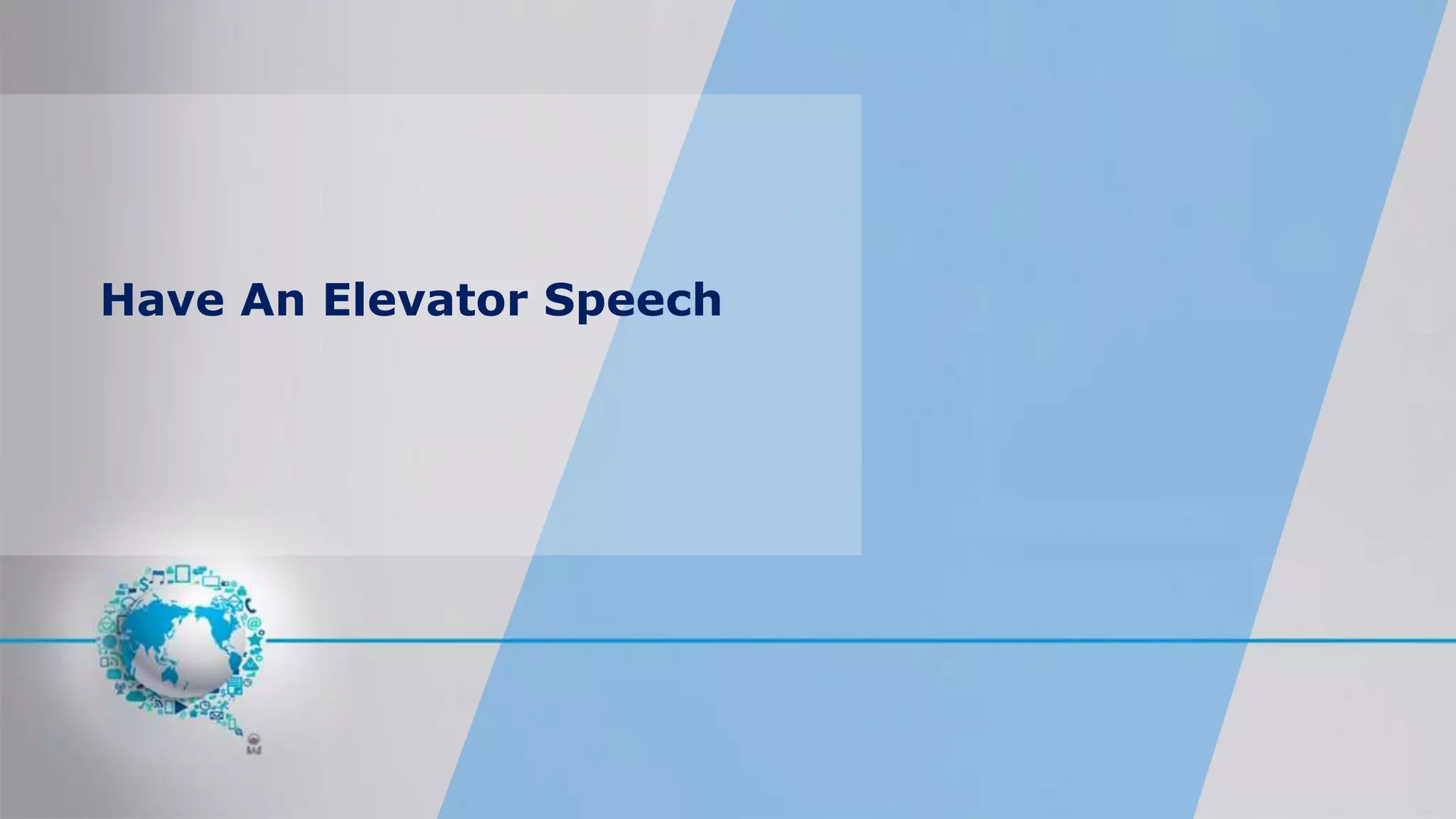 Have An Elevator Speech